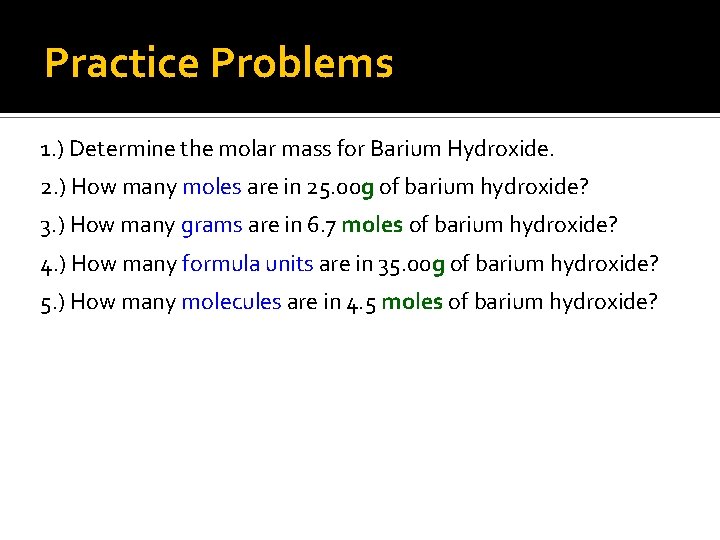 Practice Problems

1.) Determine the molar mass for Barium Hydroxide.

2.) How many moles are in 25.00g of barium hydroxide?

3.) How many grams are in 6.7 moles of barium hydroxide?

4.) How many formula units are in 35.00g of barium hydroxide?

5.) How many molecules are in 4.5 moles of barium hydroxide?